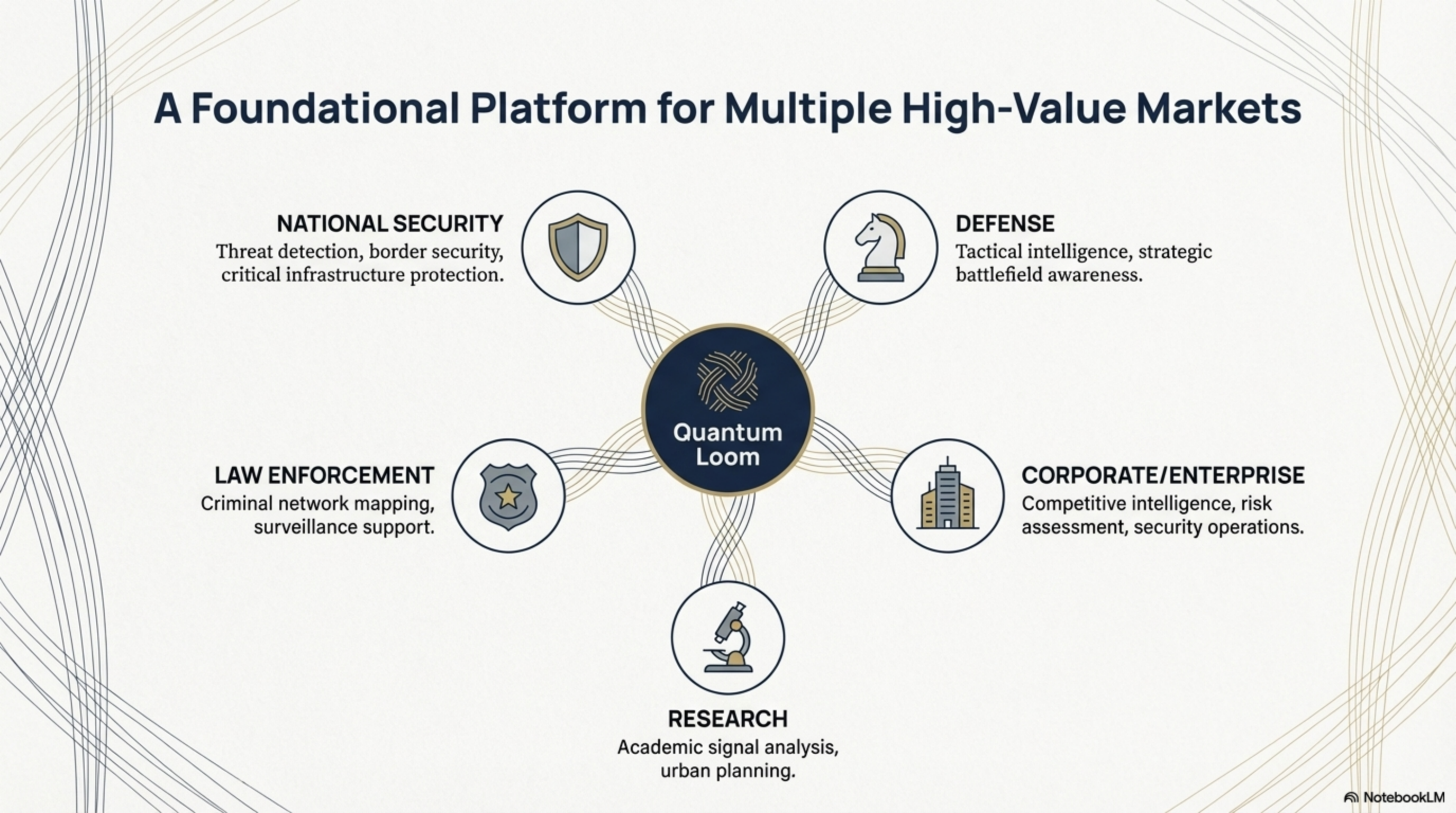 A Foundational Platform for Multiple High-Value Markets

NATIONAL SECURITY
Threat detection, border security, critical infrastructure protection.

DEFENSE
Tactical intelligence, strategic battlefield awareness.

Quantum Loom

LAW ENFORCEMENT
Criminal network mapping, surveillance support.

CORPORATE/ENTERPRISE
Competitive intelligence, risk assessment, security operations.

RESEARCH
Academic signal analysis, urban planning.

NotebookLM